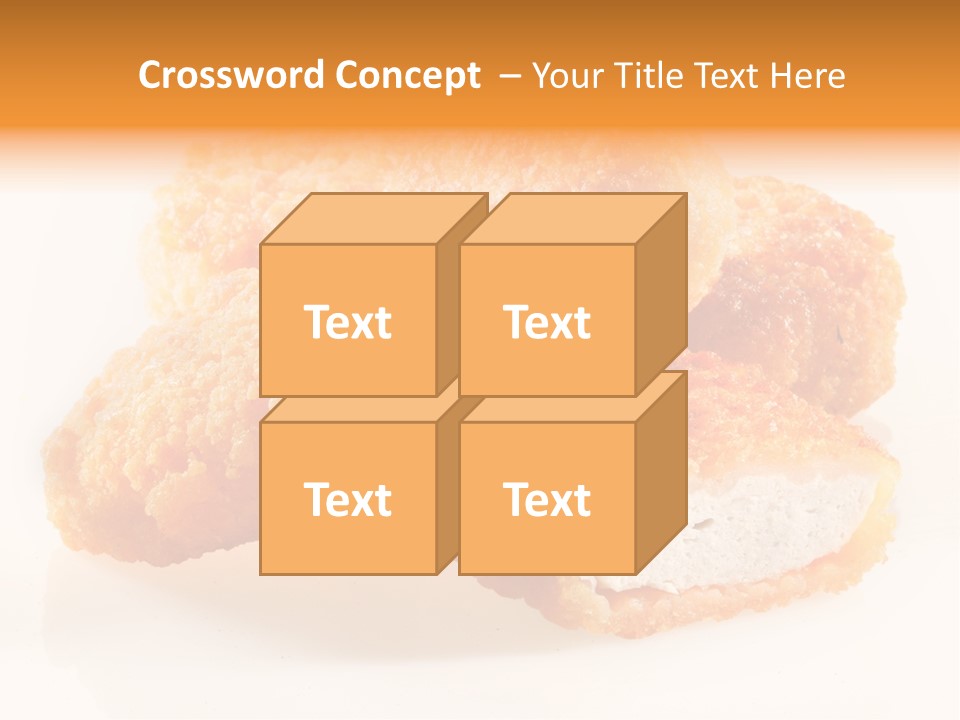 Crossword Concept – Your Title Text Here

Text

Text

Text

Text